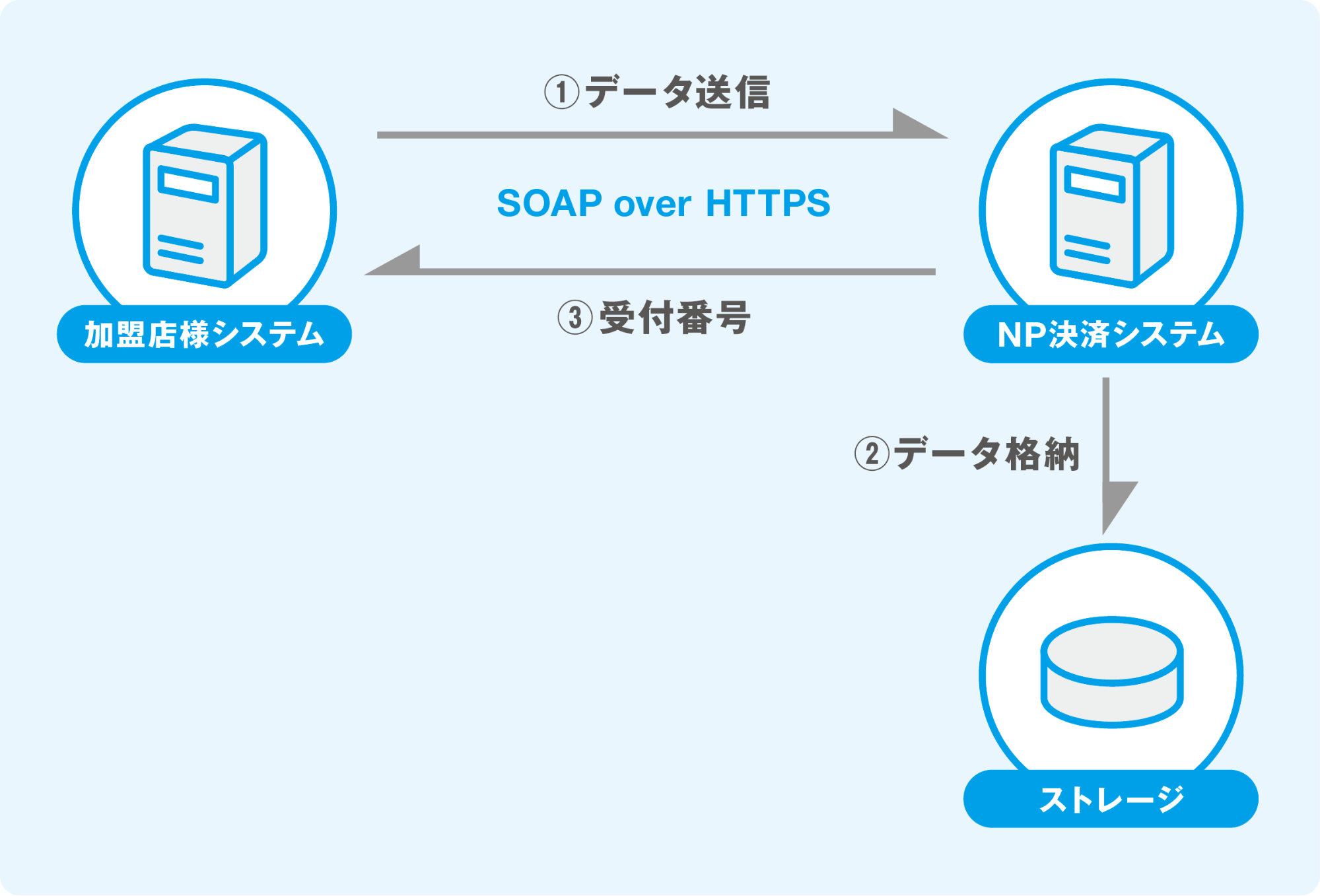 ①データ送信

SOAP over HTTPS

③受付番号

加盟店様システム

NP決済システム

②データ格納

ストレージ